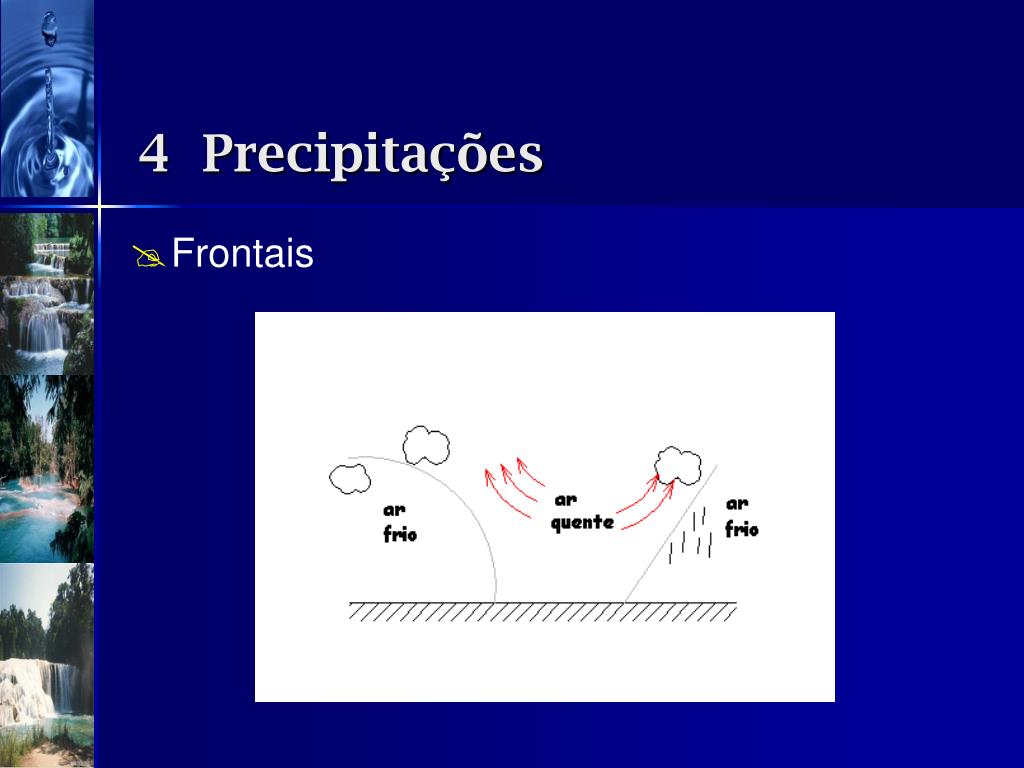 4 Precipitações

Frontais

ar frio

ar quente

ar frio